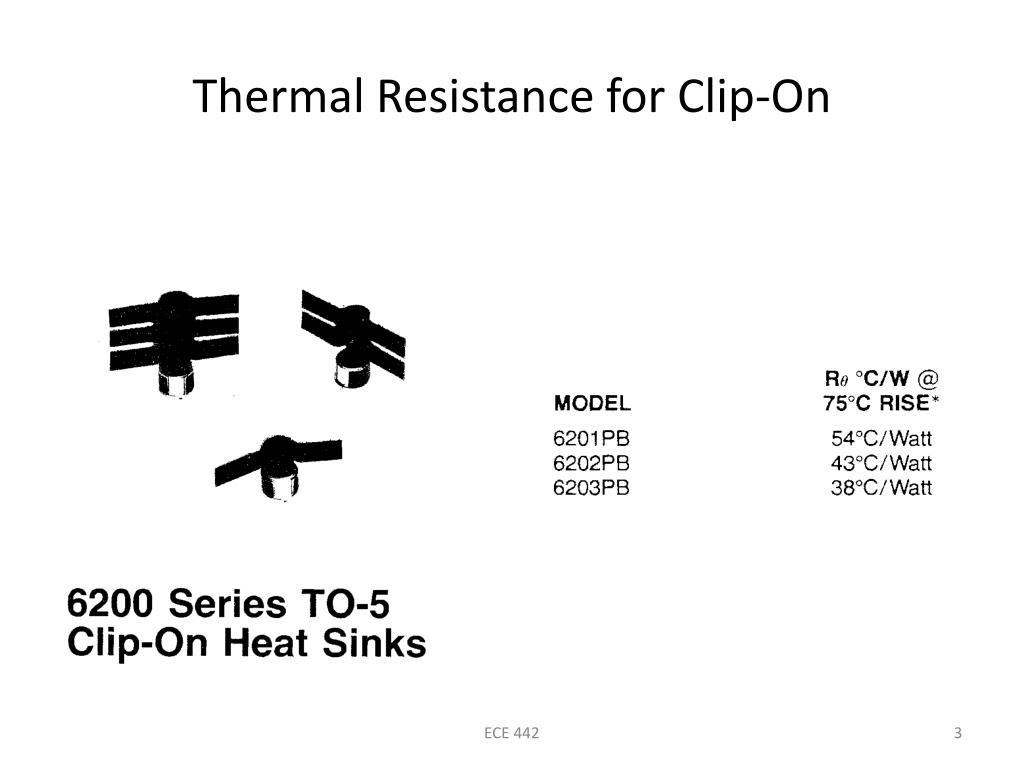 Thermal Resistance for Clip-On

| MODEL | $R_\theta$ °C/W @ 75°C RISE* |
|---|---|
| 6201PB | 54°C/Watt |
| 6202PB | 43°C/Watt |
| 6203PB | 38°C/Watt |

6200 Series TO-5 Clip-On Heat Sinks

ECE 442

3